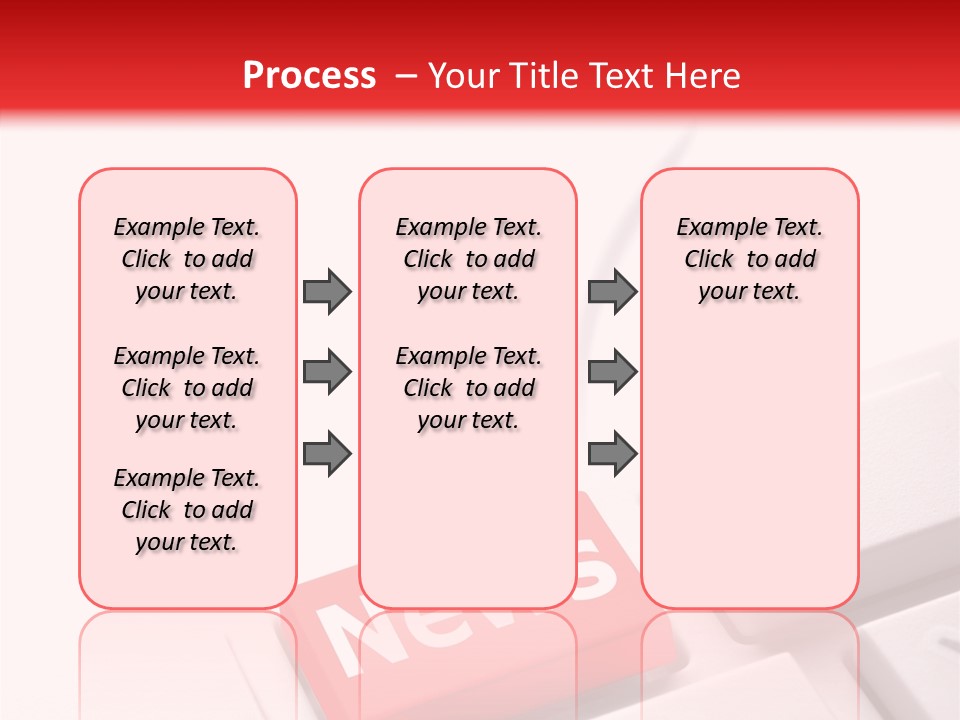 Process – Your Title Text Here

Example Text. Click to add your text.

Example Text. Click to add your text.

Example Text. Click to add your text.

Example Text. Click to add your text.

Example Text. Click to add your text.

Example Text. Click to add your text.

News